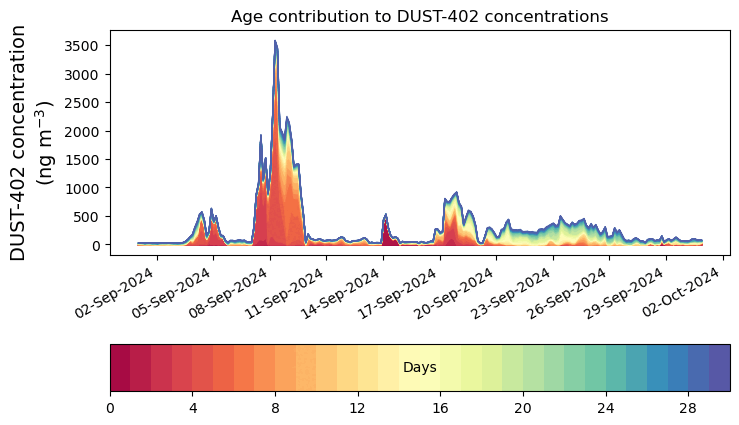 Age contribution to DUST-402 concentrations

DUST-402 concentration (ng m$^{-3}$)

3500
3000
2500
2000
1500
1000
500
0

02-Sep-2024
05-Sep-2024
08-Sep-2024
11-Sep-2024
14-Sep-2024
17-Sep-2024
20-Sep-2024
23-Sep-2024
26-Sep-2024
29-Sep-2024
02-Oct-2024

Days

0
4
8
12
16
20
24
28